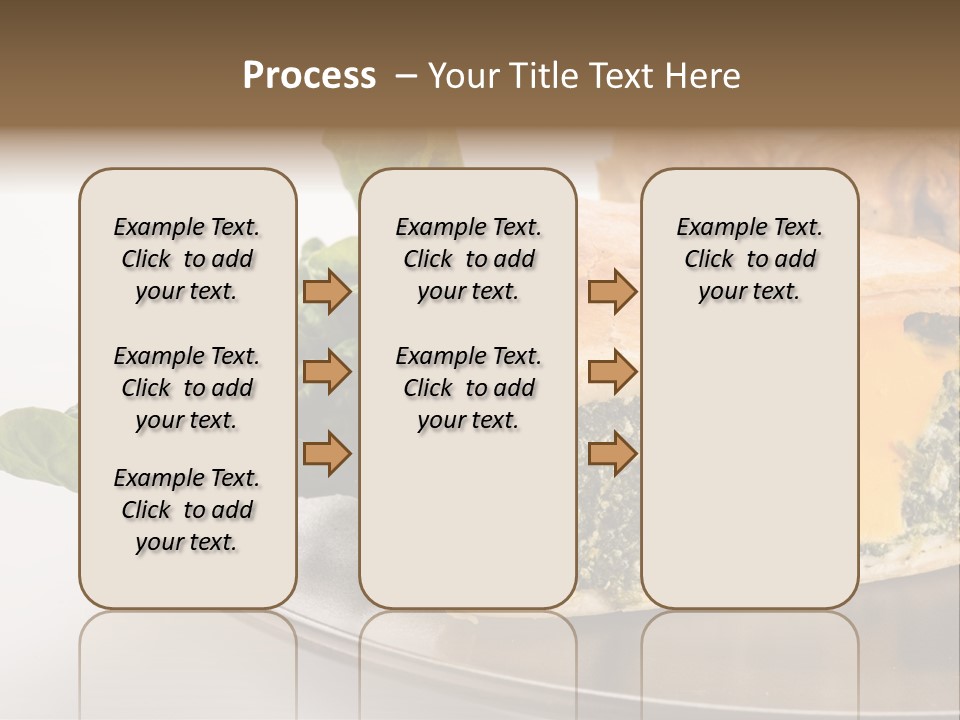 Process – Your Title Text Here

Example Text. Click to add your text.

Example Text. Click to add your text.

Example Text. Click to add your text.

Example Text. Click to add your text.

Example Text. Click to add your text.

Example Text. Click to add your text.